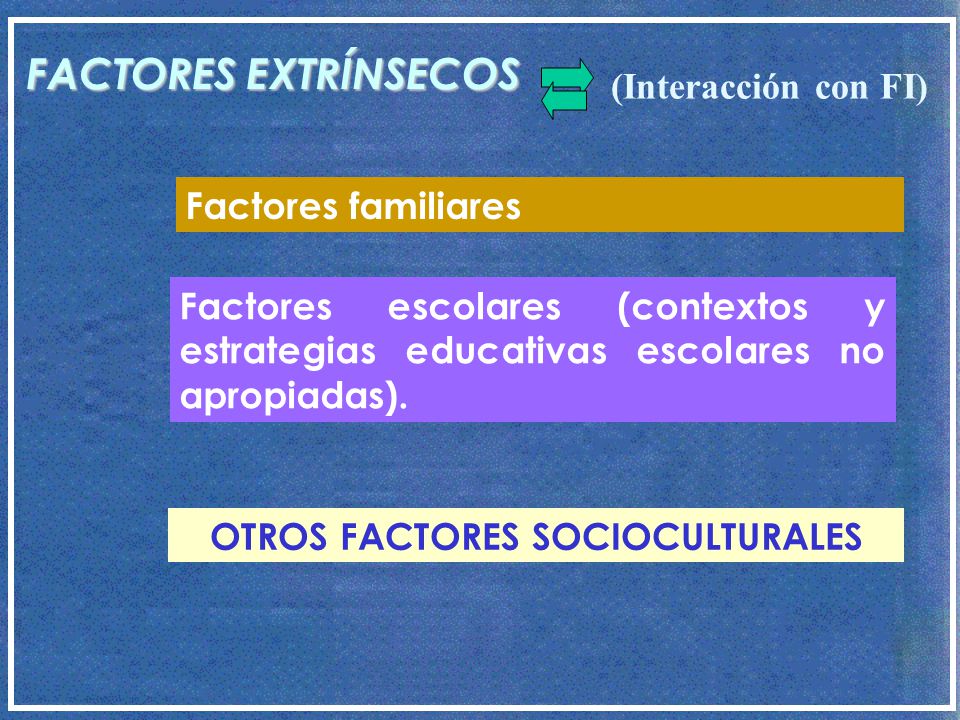 FACTORES EXTRÍNSECOS (Interacción con FI)

Factores familiares

Factores escolares (contextos y estrategias educativas escolares no apropiadas).

OTROS FACTORES SOCIOCULTURALES